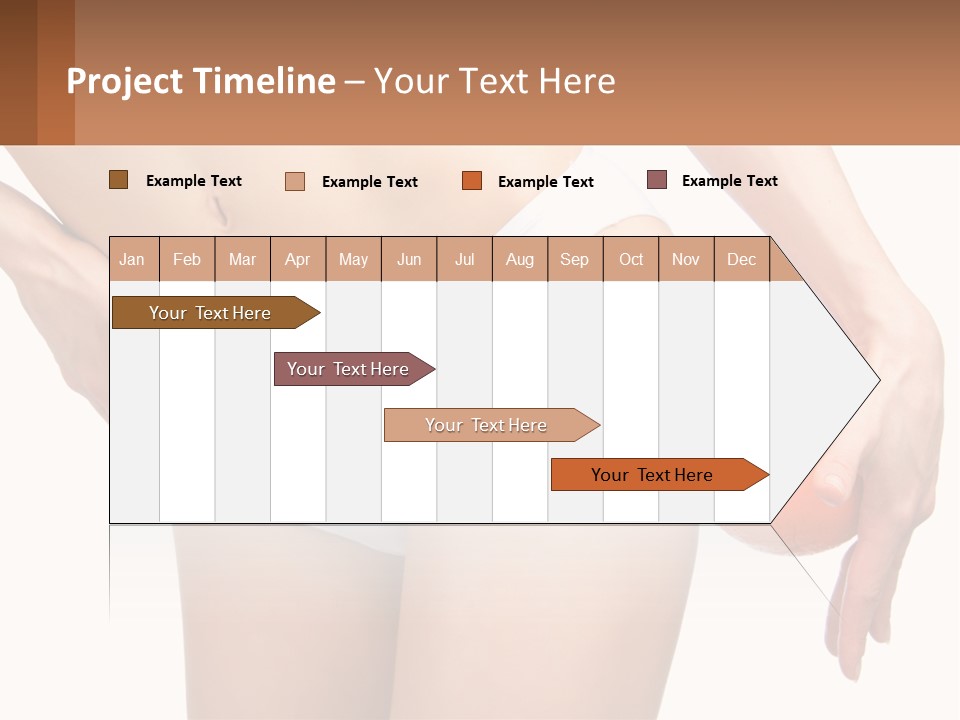 Project Timeline – Your Text Here

Example Text
Example Text
Example Text
Example Text

| Jan | Feb | Mar | Apr | May | Jun | Jul | Aug | Sep | Oct | Nov | Dec |
|---|---|---|---|---|---|---|---|---|---|---|---|

Your Text Here
Your Text Here
Your Text Here
Your Text Here